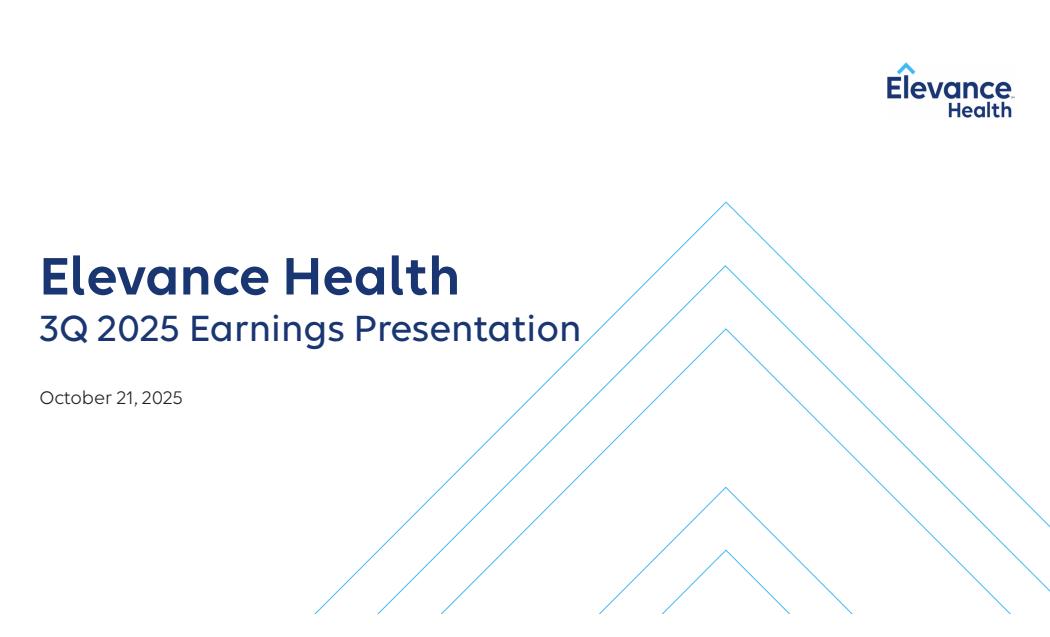 Elevance Health

Elevance Health
3Q 2025 Earnings Presentation

October 21, 2025